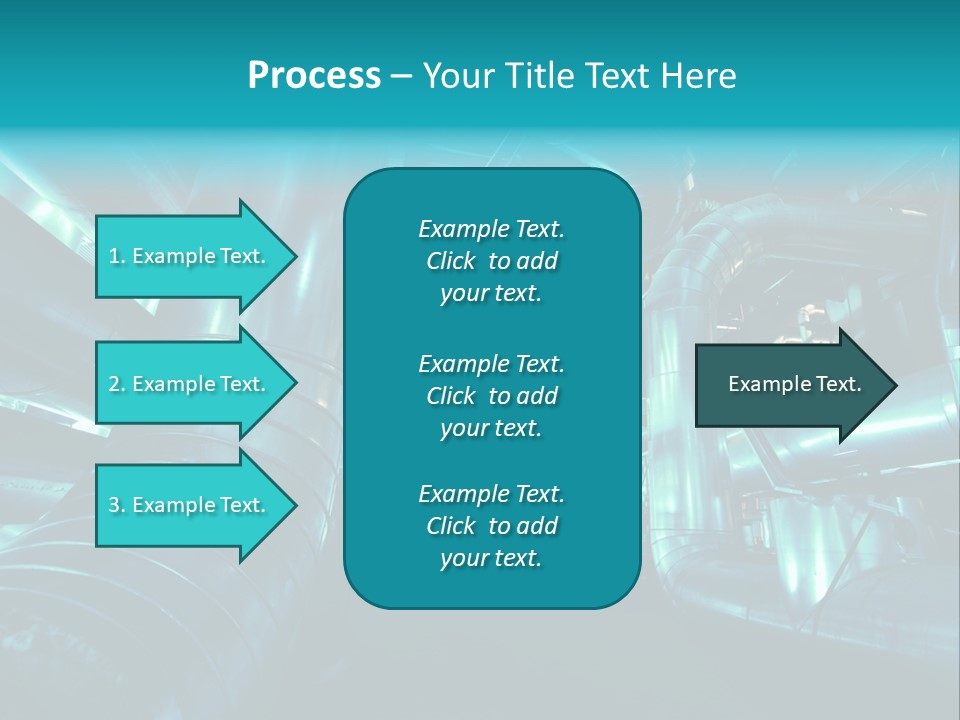 Process – Your Title Text Here

1. Example Text.

2. Example Text.

3. Example Text.

Example Text. Click to add your text.

Example Text. Click to add your text.

Example Text. Click to add your text.

Example Text.